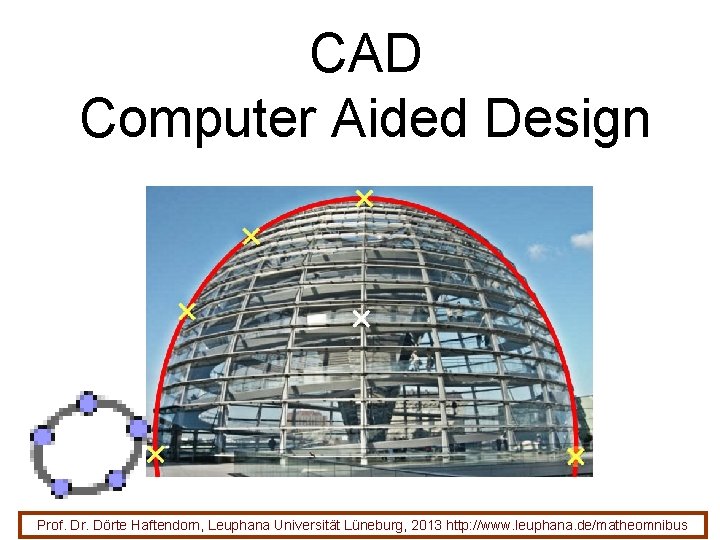 CAD
Computer Aided Design

Prof. Dr. Dörte Haftendorn, Leuphana Universität Lüneburg, 2013 http://www.leuphana.de/matheomnibus